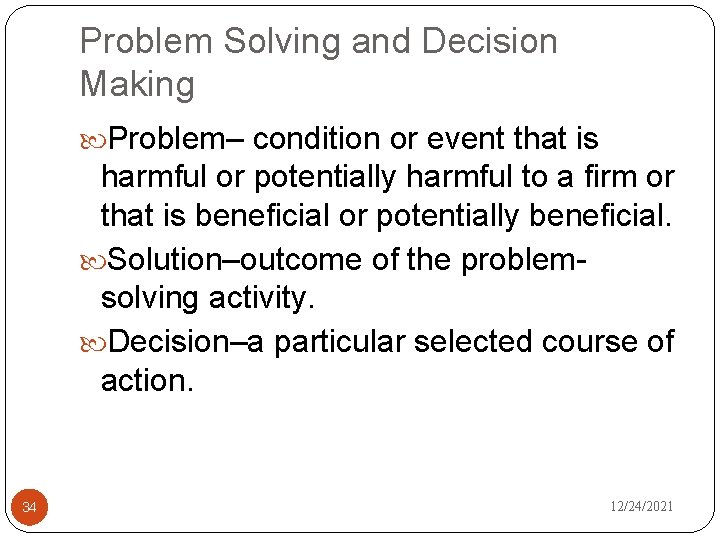 Problem Solving and Decision Making

Problem– condition or event that is harmful or potentially harmful to a firm or that is beneficial or potentially beneficial.

Solution–outcome of the problem-solving activity.

Decision–a particular selected course of action.

34

12/24/2021